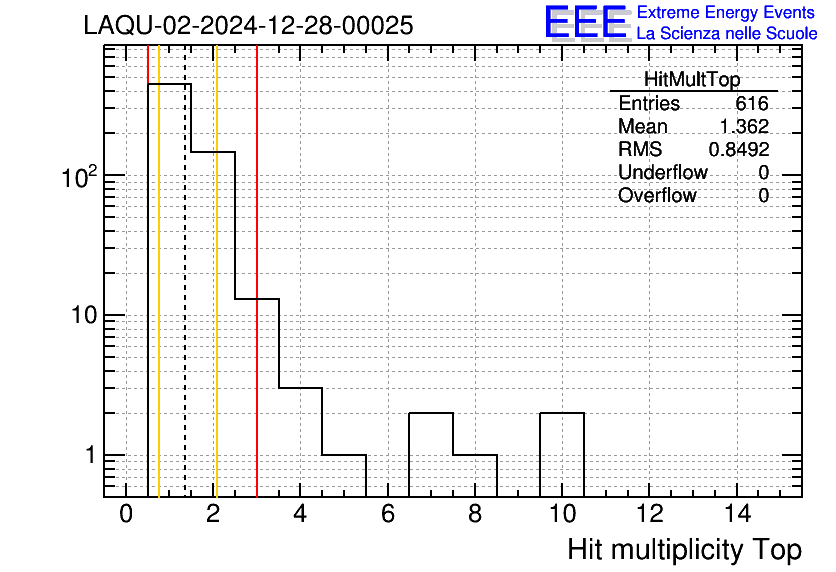 LAQU-02-2024-12-28-00025

EEE Extreme Energy Events
La Scienza nelle Scuole

| HitMultTop | |
|---|---|
| Entries | 616 |
| Mean | 1.362 |
| RMS | 0.8492 |
| Underflow | 0 |
| Overflow | 0 |

$10^2$
10
1

0 2 4 6 8 10 12 14

Hit multiplicity Top